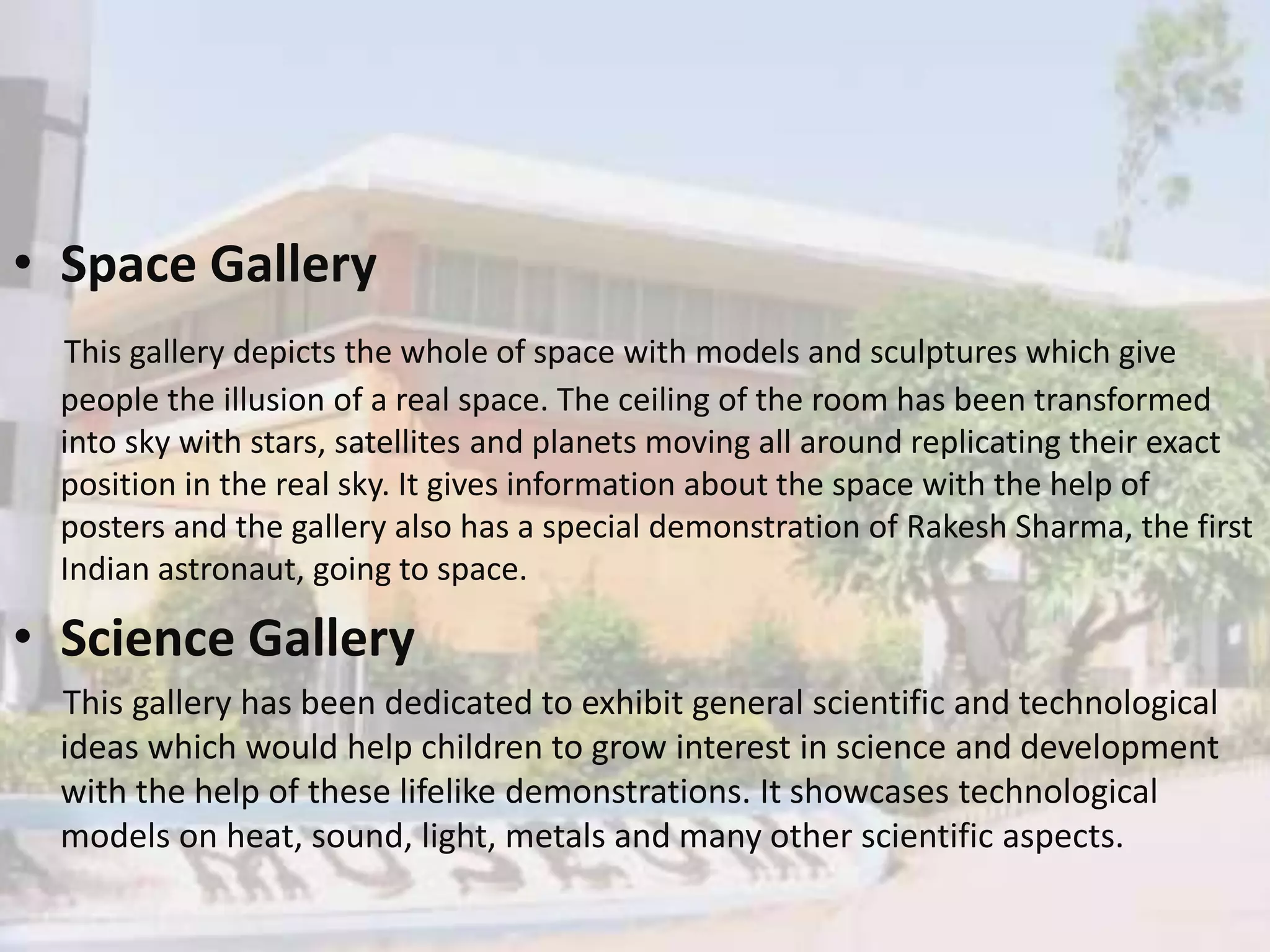 • Space Gallery

This gallery depicts the whole of space with models and sculptures which give people the illusion of a real space. The ceiling of the room has been transformed into sky with stars, satellites and planets moving all around replicating their exact position in the real sky. It gives information about the space with the help of posters and the gallery also has a special demonstration of Rakesh Sharma, the first Indian astronaut, going to space.

• Science Gallery

This gallery has been dedicated to exhibit general scientific and technological ideas which would help children to grow interest in science and development with the help of these lifelike demonstrations. It showcases technological models on heat, sound, light, metals and many other scientific aspects.